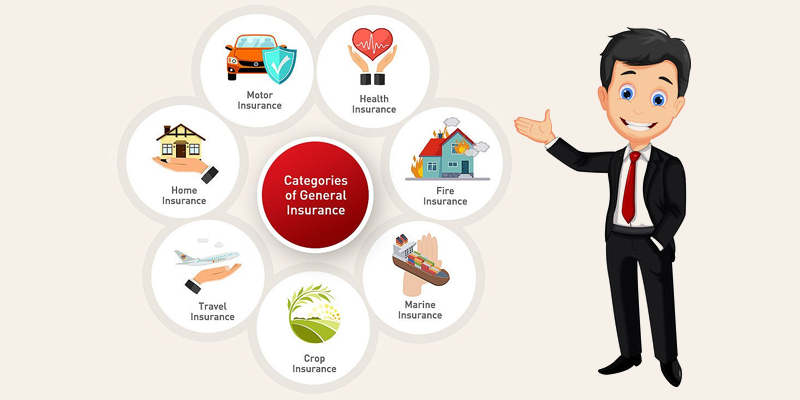 Categories of General Insurance

Motor Insurance

Health Insurance

Fire Insurance

Marine Insurance

Crop Insurance

Travel Insurance

Home Insurance